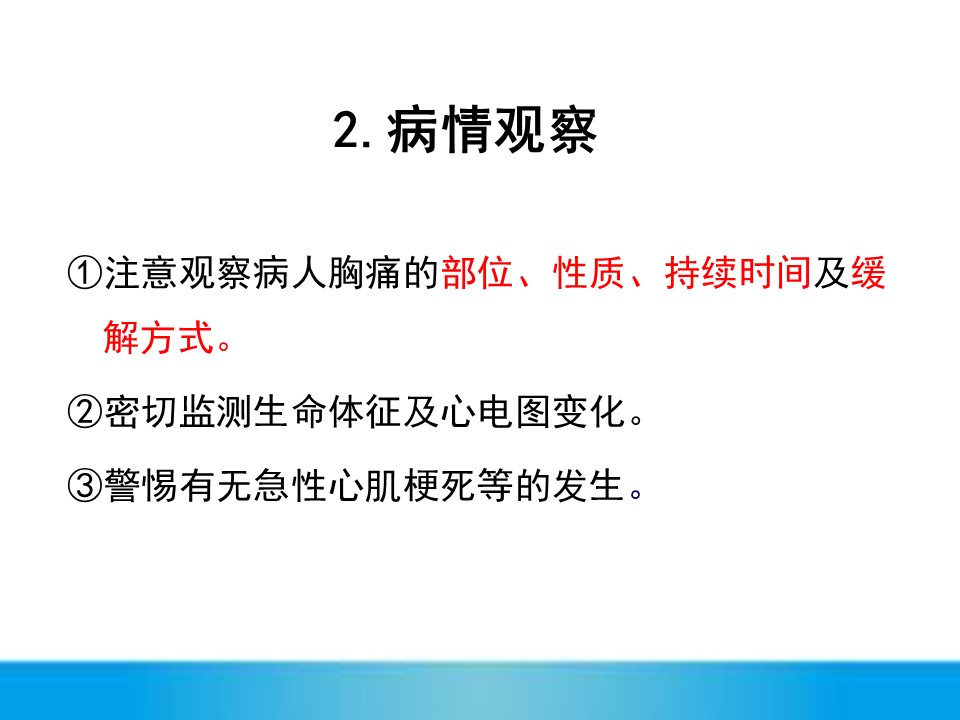 2. 病情观察

①注意观察病人胸痛的部位、性质、持续时间及缓解方式。

②密切监测生命体征及心电图变化。

③警惕有无急性心肌梗死等的发生。